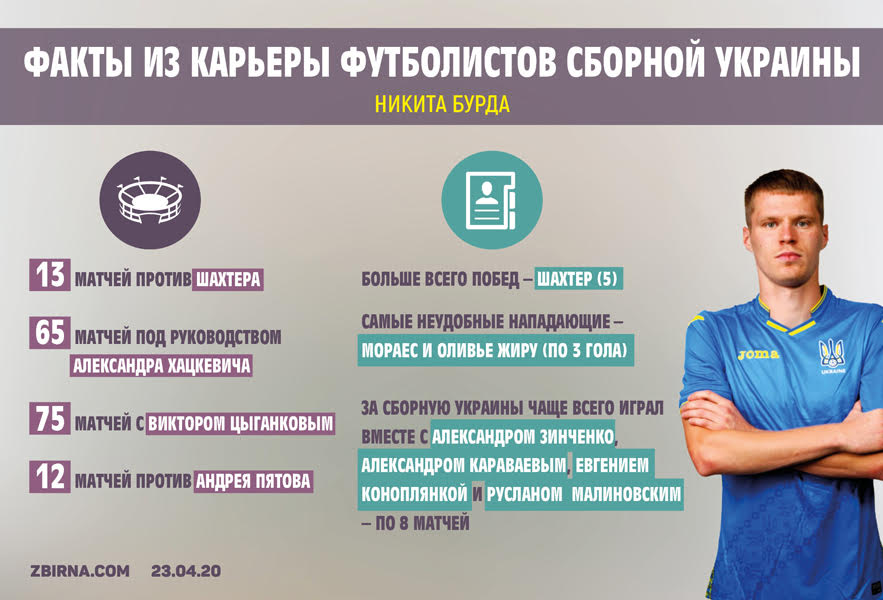 ФАКТЫ ИЗ КАРЬЕРЫ ФУТБОЛИСТОВ СБОРНОЙ УКРАИНЫ
НИКИТА БУРДА

13 МАТЧЕЙ ПРОТИВ ШАХТЕРА

65 МАТЧЕЙ ПОД РУКОВОДСТВОМ АЛЕКСАНДРА ХАЦКЕВИЧА

75 МАТЧЕЙ С ВИКТОРОМ ЦЫГАНКОВЫМ

12 МАТЧЕЙ ПРОТИВ АНДРЕЯ ПЯТОВА

БОЛЬШЕ ВСЕГО ПОБЕД – ШАХТЕР (5)

САМЫЕ НЕУДОБНЫЕ НАПАДАЮЩИЕ – МОРАЕС И ОЛИВЬЕ ЖИРУ (ПО 3 ГОЛА)

ЗА СБОРНУЮ УКРАИНЫ ЧАЩЕ ВСЕГО ИГРАЛ ВМЕСТЕ С АЛЕКСАНДРОМ ЗИНЧЕНКО, АЛЕКСАНДРОМ КАРАВАЕВЫМ, ЕВГЕНИЕМ КОНОПЛЯНКОЙ И РУСЛАНОМ МАЛИНОВСКИМ – ПО 8 МАТЧЕЙ

joma
UKRAINE

ZBIRNA.COM 23.04.20